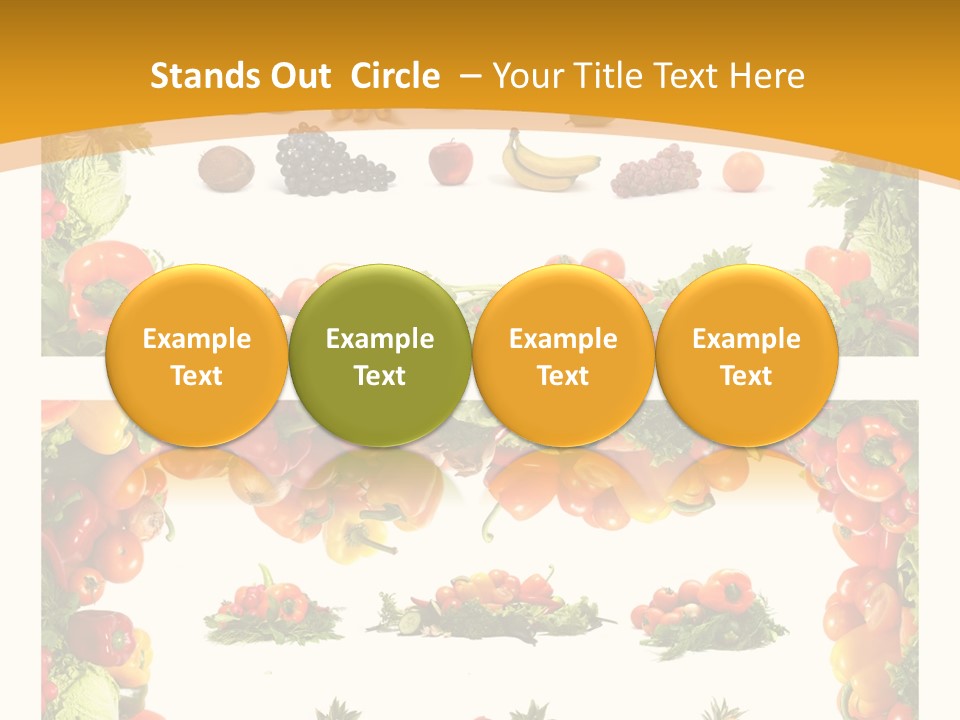 Stands Out Circle – Your Title Text Here

Example Text

Example Text

Example Text

Example Text